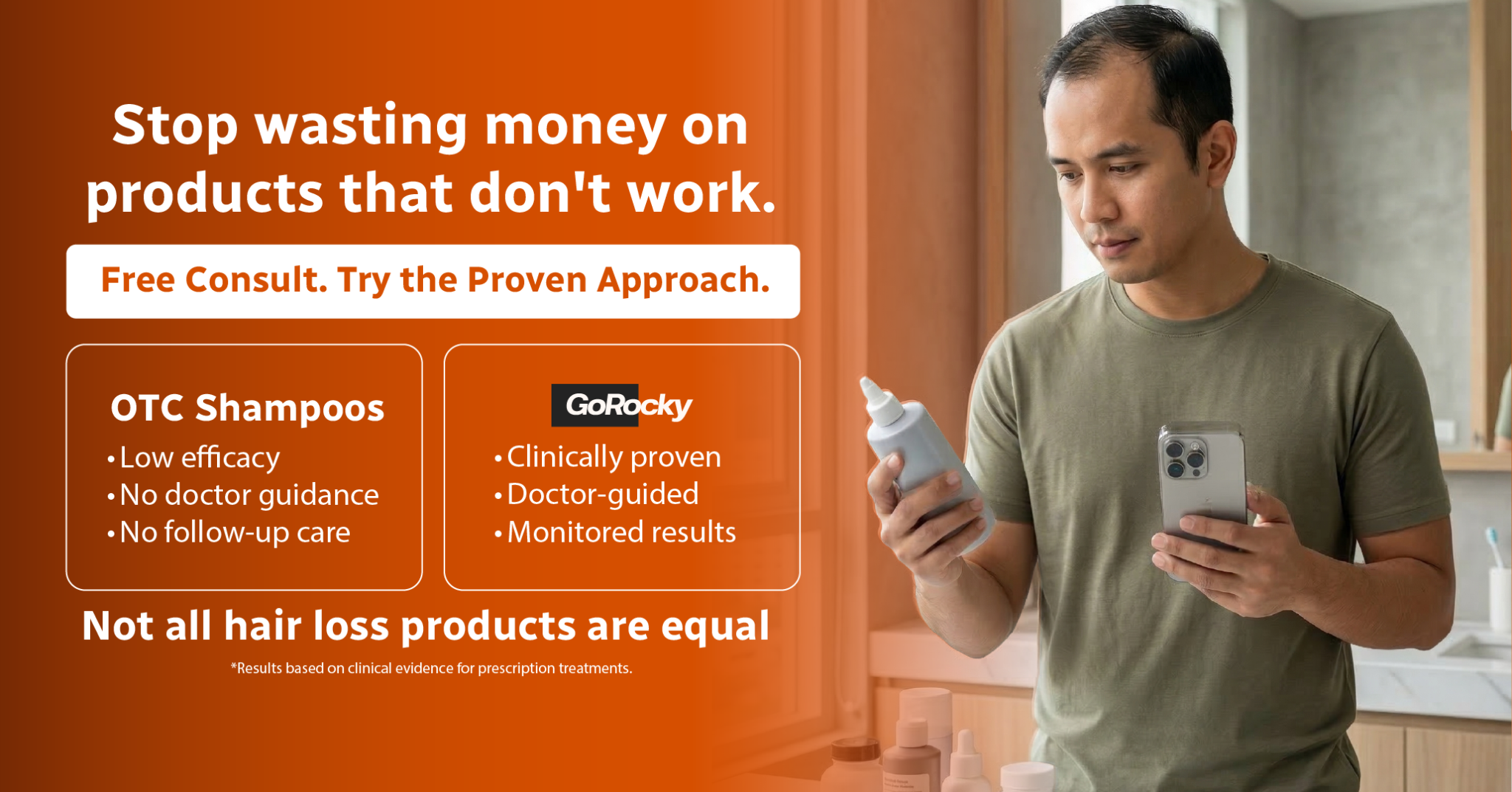 Stop wasting money on products that don't work.

Free Consult. Try the Proven Approach.

OTC Shampoos
• Low efficacy
• No doctor guidance
• No follow-up care

GoRocky
• Clinically proven
• Doctor-guided
• Monitored results

Not all hair loss products are equal

*Results based on clinical evidence for prescription treatments.